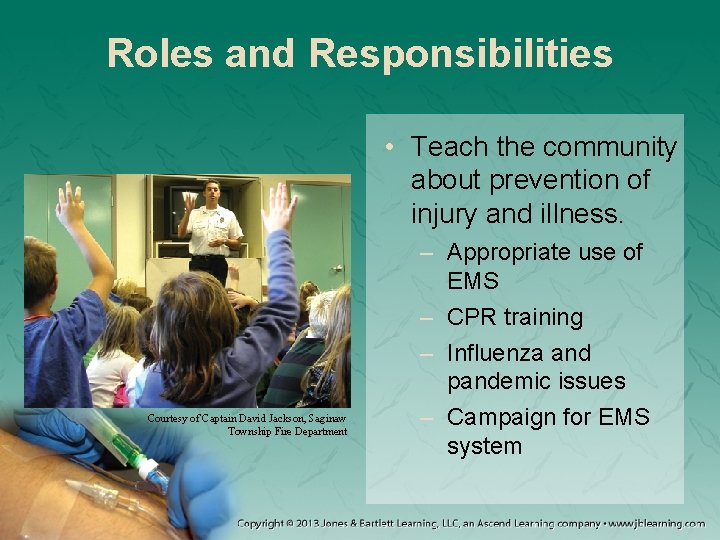 Roles and Responsibilities

Courtesy of Captain David Jackson, Saginaw Township Fire Department

• Teach the community about prevention of injury and illness.
– Appropriate use of EMS
– CPR training
– Influenza and pandemic issues
– Campaign for EMS system

Copyright © 2013 Jones & Bartlett Learning, LLC, an Ascend Learning company • www.jblearning.com